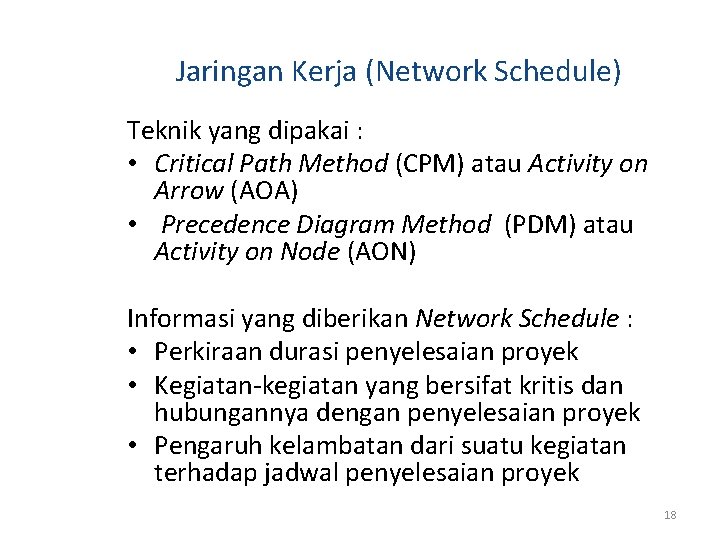 Jaringan Kerja (Network Schedule)

Teknik yang dipakai :
• Critical Path Method (CPM) atau Activity on Arrow (AOA)
• Precedence Diagram Method (PDM) atau Activity on Node (AON)

Informasi yang diberikan Network Schedule :
• Perkiraan durasi penyelesaian proyek
• Kegiatan-kegiatan yang bersifat kritis dan hubungannya dengan penyelesaian proyek
• Pengaruh kelambatan dari suatu kegiatan terhadap jadwal penyelesaian proyek

18